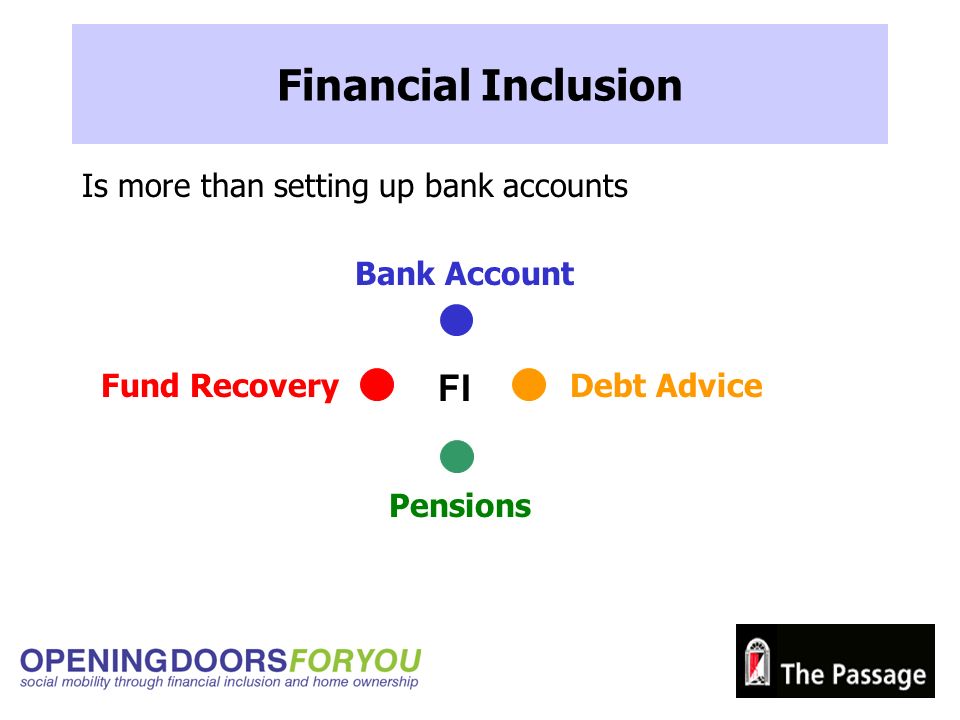 Financial Inclusion

Is more than setting up bank accounts

Bank Account

Fund Recovery FI Debt Advice

Pensions

OPENINGDOORSFORYOU
social mobility through financial inclusion and home ownership

The Passage